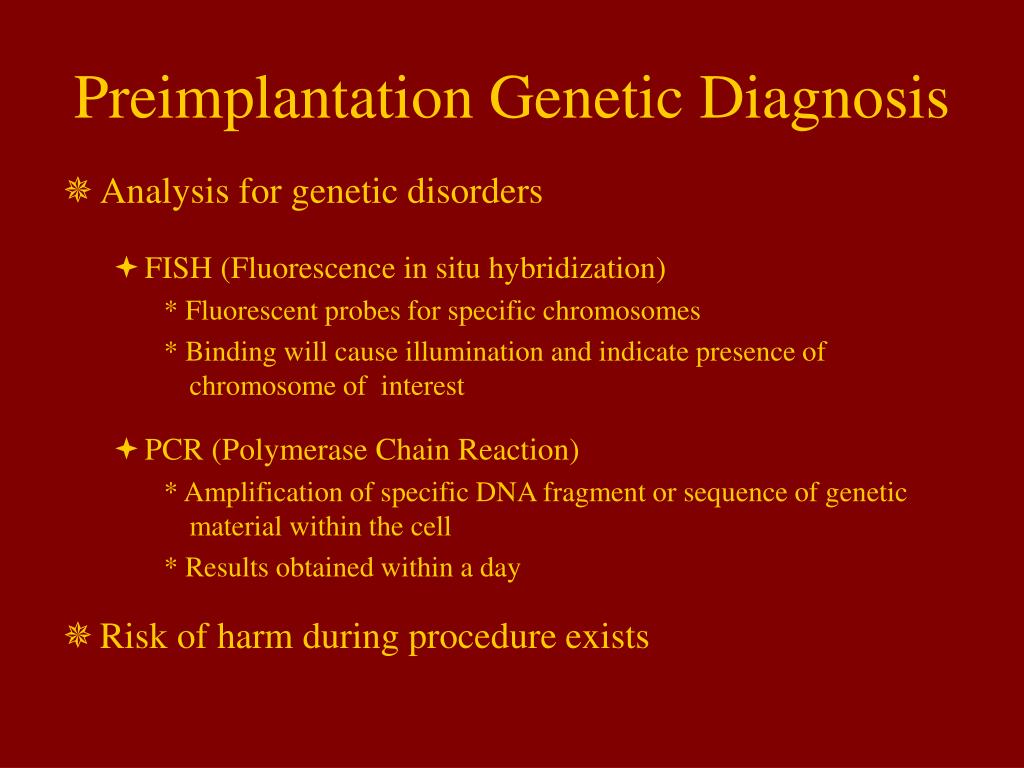 Preimplantation Genetic Diagnosis

❋ Analysis for genetic disorders

✦ FISH (Fluorescence in situ hybridization)

* Fluorescent probes for specific chromosomes

* Binding will cause illumination and indicate presence of chromosome of interest

✦ PCR (Polymerase Chain Reaction)

* Amplification of specific DNA fragment or sequence of genetic material within the cell

* Results obtained within a day

❋ Risk of harm during procedure exists